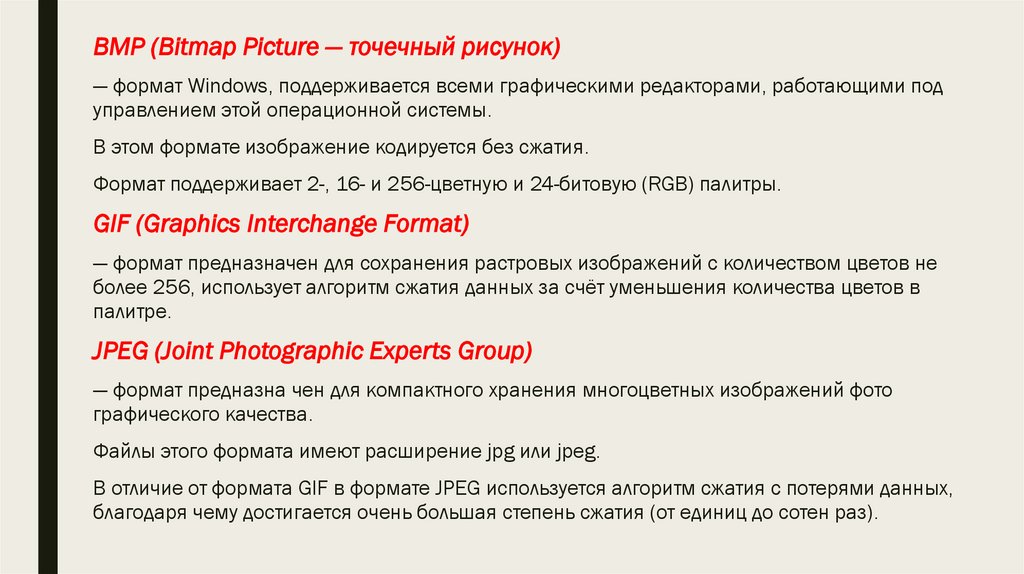 BMP (Bitmap Picture — точечный рисунок)

— формат Windows, поддерживается всеми графическими редакторами, работающими под управлением этой операционной системы.

В этом формате изображение кодируется без сжатия.

Формат поддерживает 2-, 16- и 256-цветную и 24-битовую (RGB) палитры.

GIF (Graphics Interchange Format)

— формат предназначен для сохранения растровых изображений с количеством цветов не более 256, использует алгоритм сжатия данных за счёт уменьшения количества цветов в палитре.

JPEG (Joint Photographic Experts Group)

— формат предназна чен для компактного хранения многоцветных изображений фото графического качества.

Файлы этого формата имеют расширение jpg или jpeg.

В отличие от формата GIF в формате JPEG используется алгоритм сжатия с потерями данных, благодаря чему достигается очень большая степень сжатия (от единиц до сотен раз).